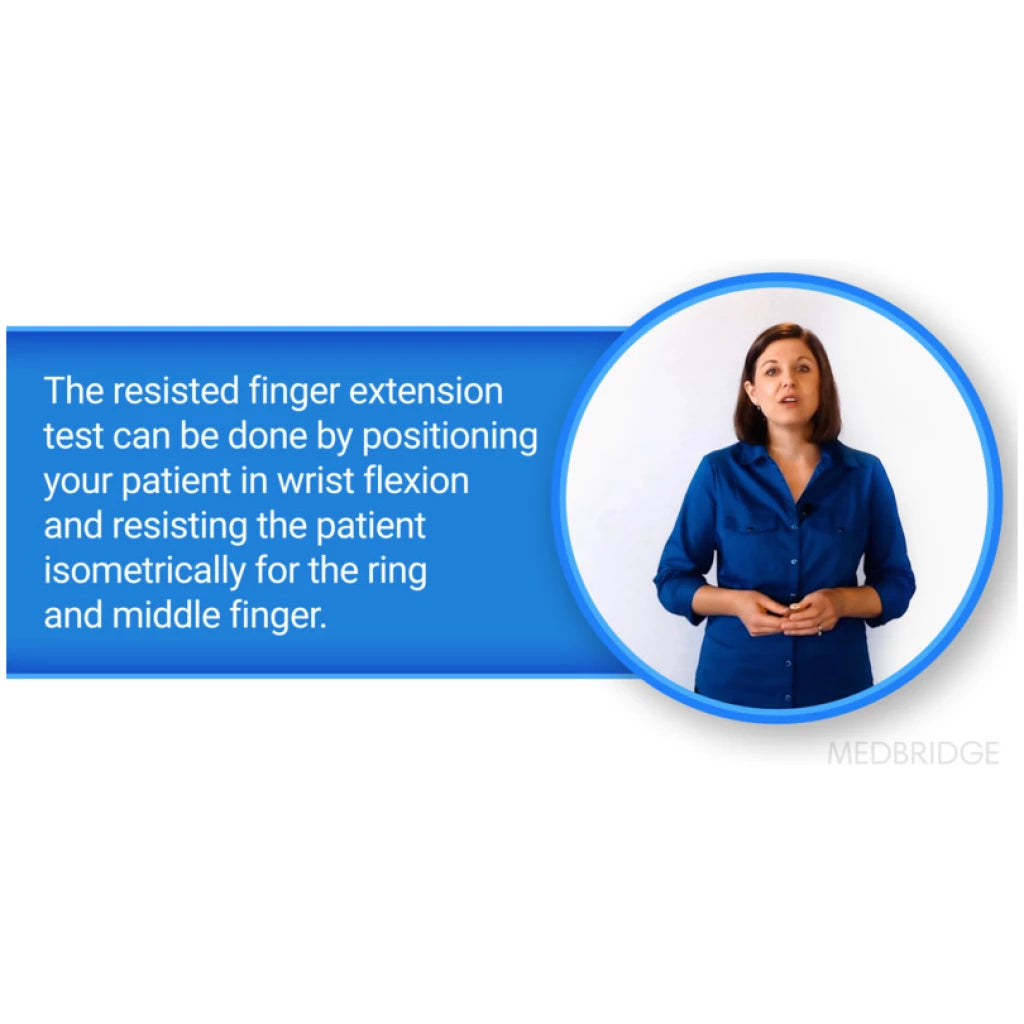 The resisted finger extension test can be done by positioning your patient in wrist flexion and resisting the patient isometrically for the ring and middle finger.

MEDBRIDGE